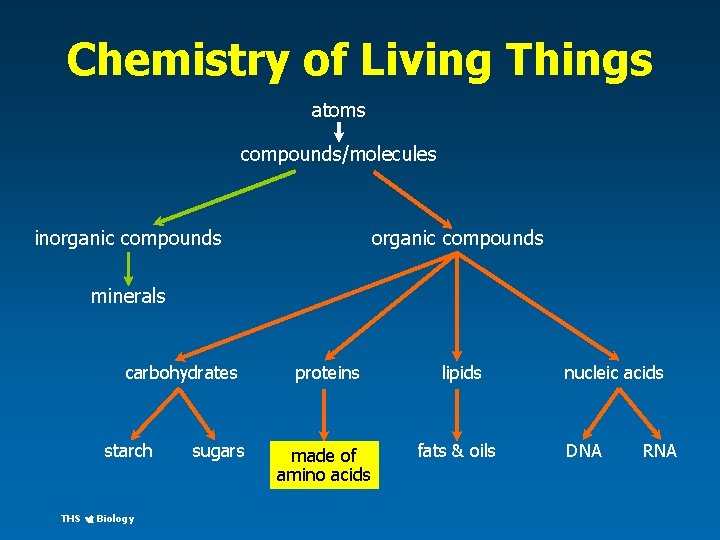 Chemistry of Living Things

atoms

compounds/molecules

inorganic compounds

organic compounds

minerals

carbohydrates

proteins

lipids

nucleic acids

starch

sugars

made of amino acids

fats & oils

DNA

RNA

THS Biology